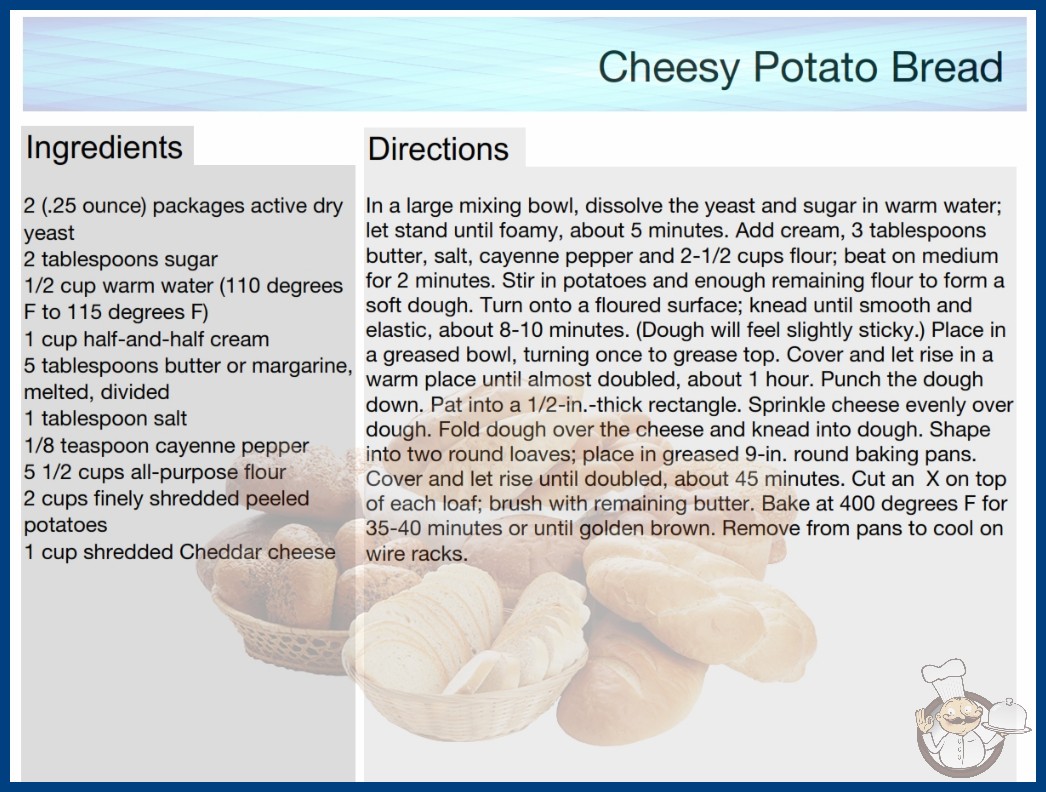 Cheesy Potato Bread

Ingredients

2 (.25 ounce) packages active dry yeast
2 tablespoons sugar
1/2 cup warm water (110 degrees F to 115 degrees F)
1 cup half-and-half cream
5 tablespoons butter or margarine, melted, divided
1 tablespoon salt
1/8 teaspoon cayenne pepper
5 1/2 cups all-purpose flour
2 cups finely shredded peeled potatoes
1 cup shredded Cheddar cheese

Directions

In a large mixing bowl, dissolve the yeast and sugar in warm water; let stand until foamy, about 5 minutes. Add cream, 3 tablespoons butter, salt, cayenne pepper and 2-1/2 cups flour; beat on medium for 2 minutes. Stir in potatoes and enough remaining flour to form a soft dough. Turn onto a floured surface; knead until smooth and elastic, about 8-10 minutes. (Dough will feel slightly sticky.) Place in a greased bowl, turning once to grease top. Cover and let rise in a warm place until almost doubled, about 1 hour. Punch the dough down. Pat into a 1/2-in.-thick rectangle. Sprinkle cheese evenly over dough. Fold dough over the cheese and knead into dough. Shape into two round loaves; place in greased 9-in. round baking pans. Cover and let rise until doubled, about 45 minutes. Cut an X on top of each loaf; brush with remaining butter. Bake at 400 degrees F for 35-40 minutes or until golden brown. Remove from pans to cool on wire racks.